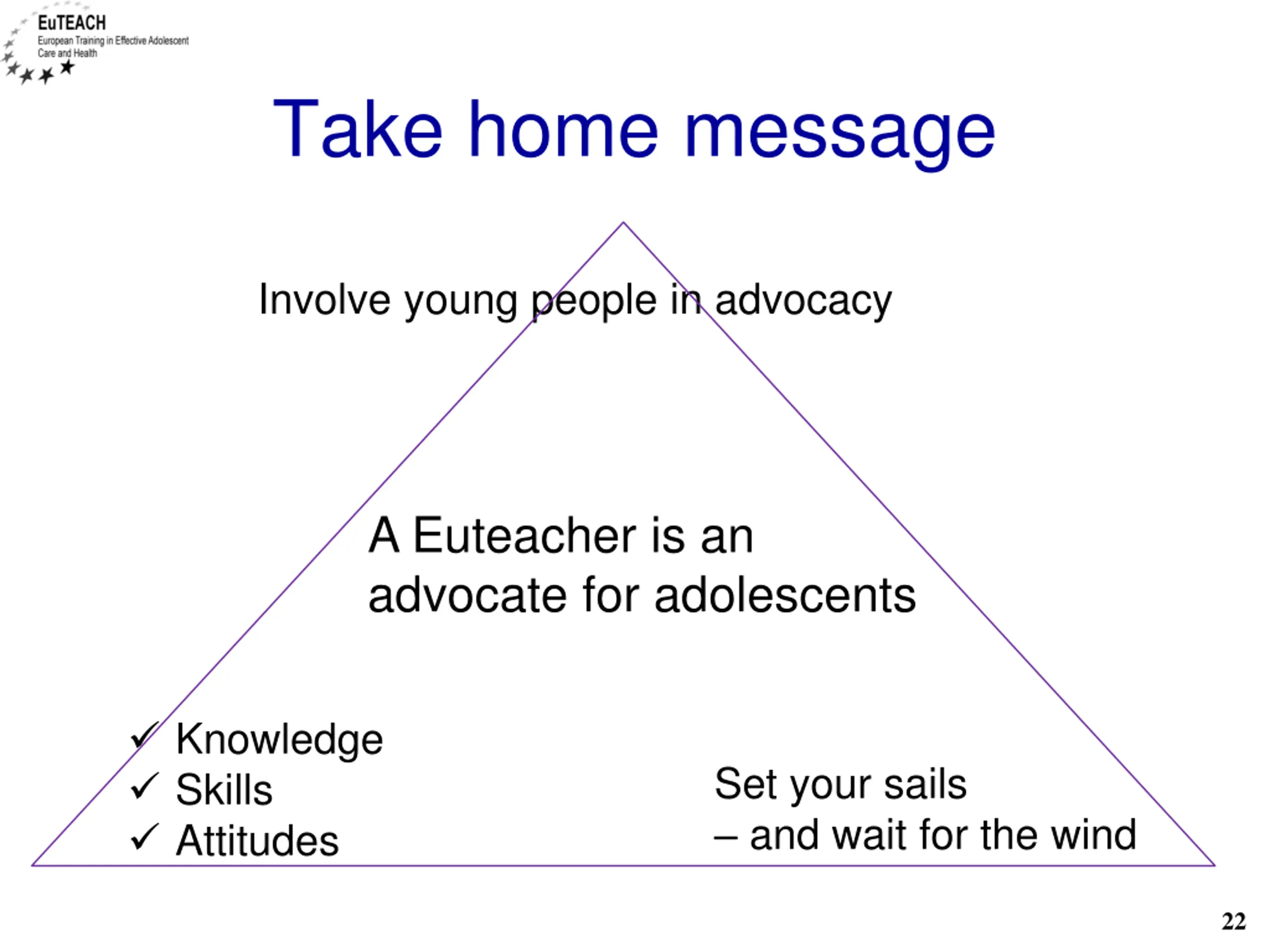 EuTEACH
European Training in Effective Adolescent Care and Health

Take home message

Involve young people in advocacy

A Euteacher is an advocate for adolescents

✓ Knowledge
✓ Skills
✓ Attitudes

Set your sails
– and wait for the wind

22